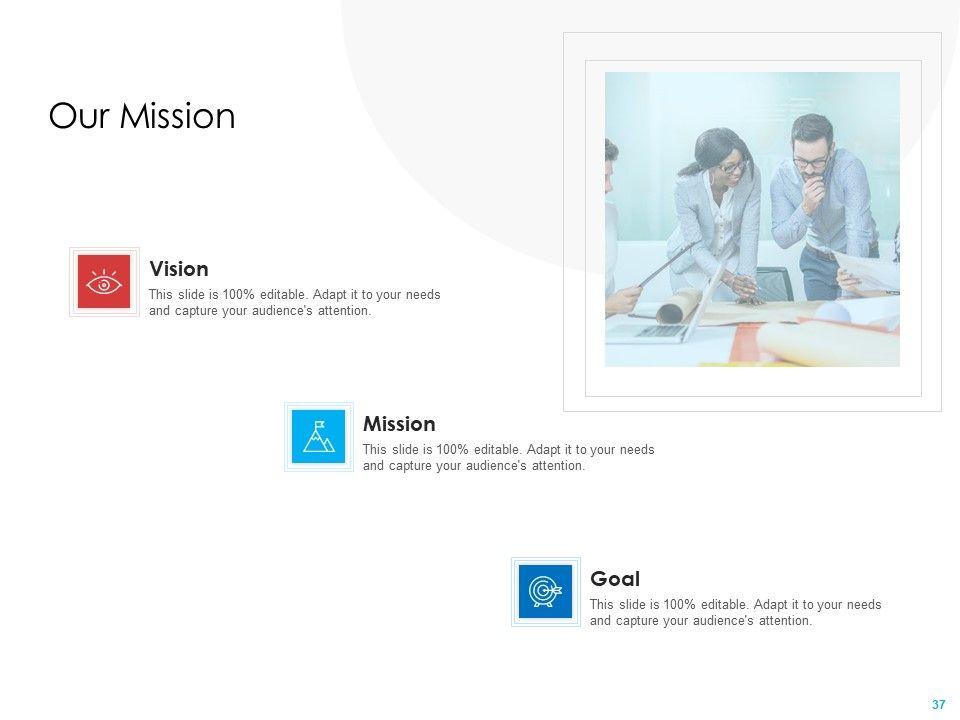 Our Mission

Vision
This slide is 100% editable. Adapt it to your needs and capture your audience's attention.

Mission
This slide is 100% editable. Adapt it to your needs and capture your audience's attention.

Goal
This slide is 100% editable. Adapt it to your needs and capture your audience's attention.

37